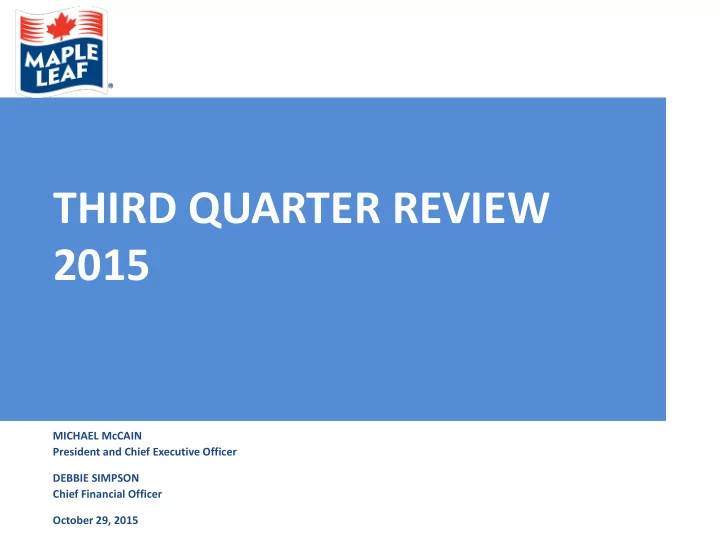 MAPLE LEAF

THIRD QUARTER REVIEW 2015

MICHAEL McCAIN
President and Chief Executive Officer

DEBBIE SIMPSON
Chief Financial Officer

October 29, 2015